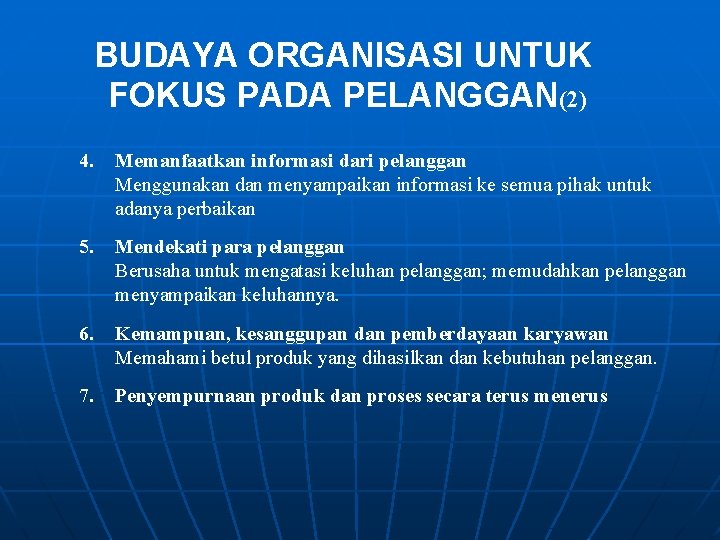 BUDAYA ORGANISASI UNTUK FOKUS PADA PELANGGAN(2)

4. Memanfaatkan informasi dari pelanggan
Menggunakan dan menyampaikan informasi ke semua pihak untuk adanya perbaikan

5. Mendekati para pelanggan
Berusaha untuk mengatasi keluhan pelanggan; memudahkan pelanggan menyampaikan keluhannya.

6. Kemampuan, kesanggupan dan pemberdayaan karyawan
Memahami betul produk yang dihasilkan dan kebutuhan pelanggan.

7. Penyempurnaan produk dan proses secara terus menerus